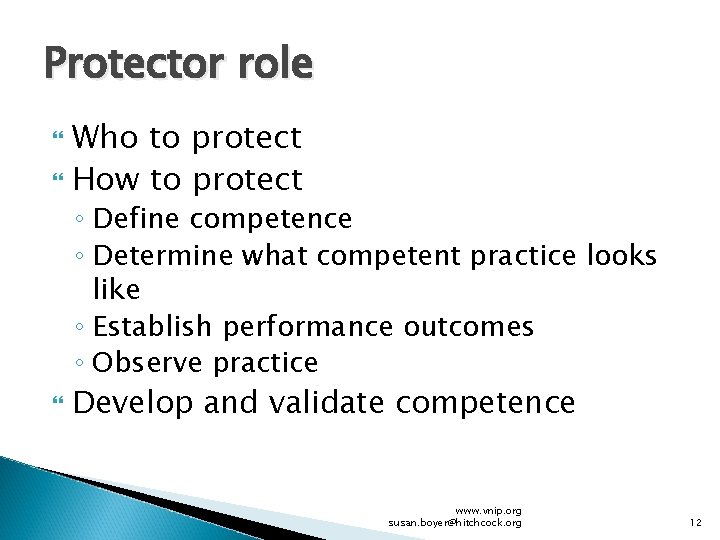 Protector role

Who to protect

How to protect

◦ Define competence

◦ Determine what competent practice looks like

◦ Establish performance outcomes

◦ Observe practice

Develop and validate competence

www.vnip.org
susan.boyer@hitchcock.org

12